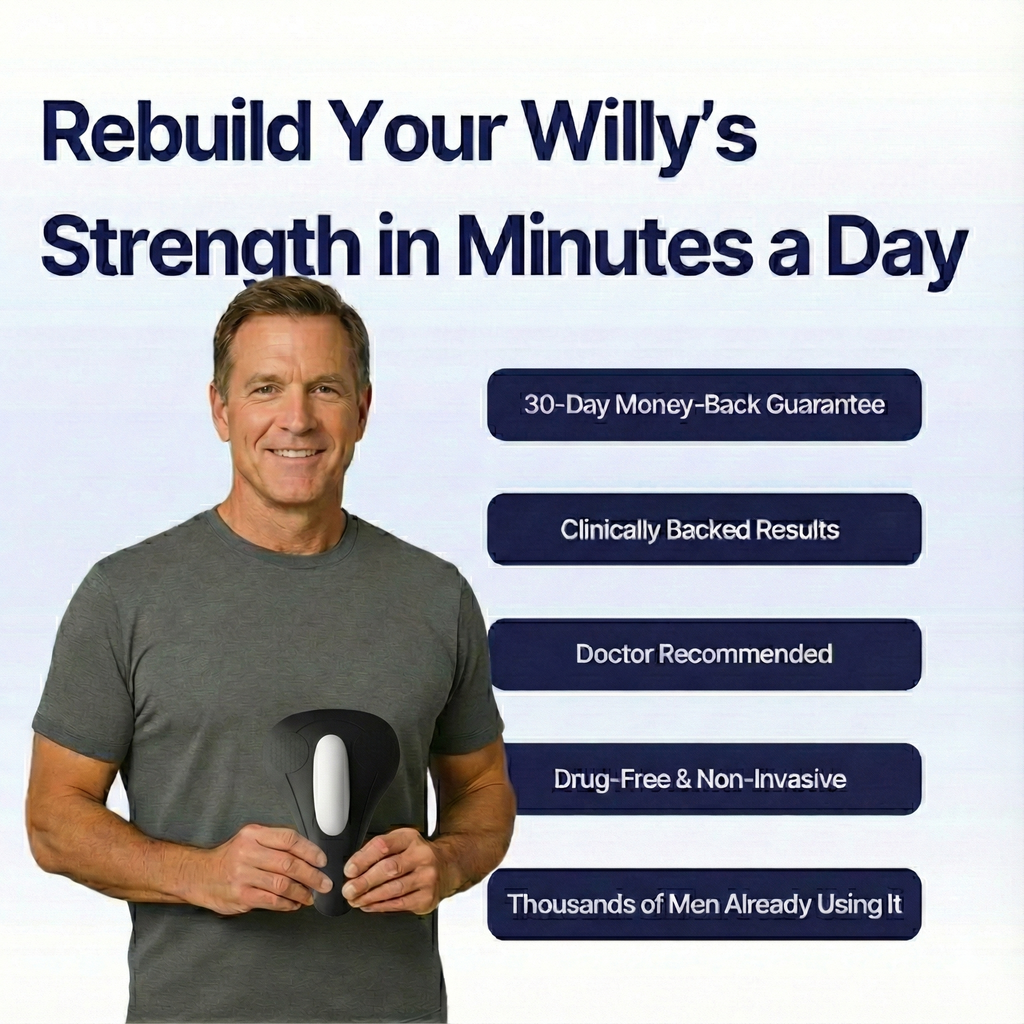 Rebuild Your Willy's Strength in Minutes a Day

30-Day Money-Back Guarantee

Clinically Backed Results

Doctor Recommended

Drug-Free & Non-Invasive

Thousands of Men Already Using It